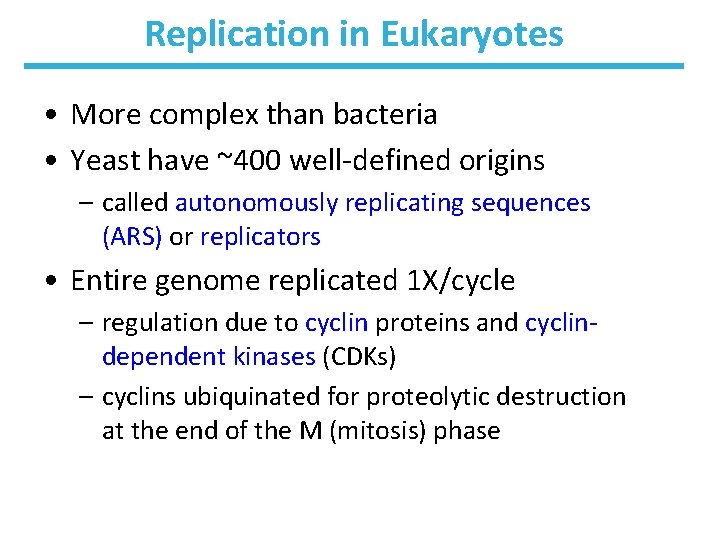 Replication in Eukaryotes

• More complex than bacteria
• Yeast have ~400 well-defined origins
  – called autonomously replicating sequences (ARS) or replicators
• Entire genome replicated 1X/cycle
  – regulation due to cyclin proteins and cyclin-dependent kinases (CDKs)
  – cyclins ubiquinated for proteolytic destruction at the end of the M (mitosis) phase